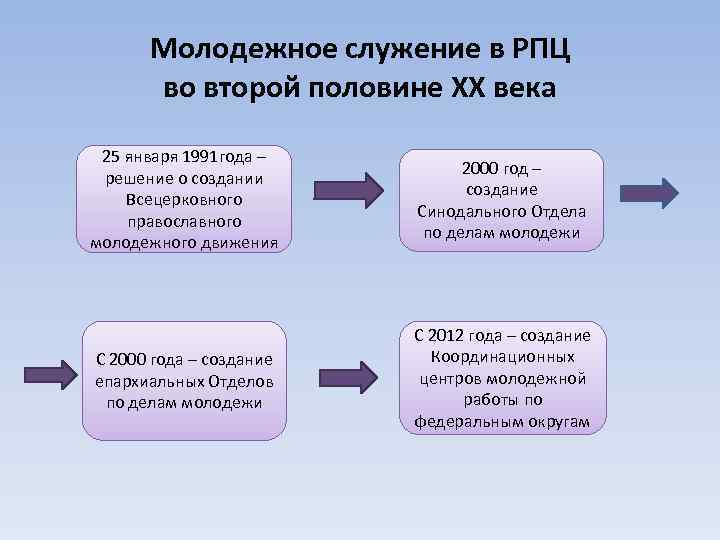 Молодежное служение в РПЦ во второй половине XX века

25 января 1991 года – решение о создании Всецерковного православного молодежного движения

2000 год – создание Синодального Отдела по делам молодежи

С 2000 года – создание епархиальных Отделов по делам молодежи

С 2012 года – создание Координационных центров молодежной работы по федеральным округам